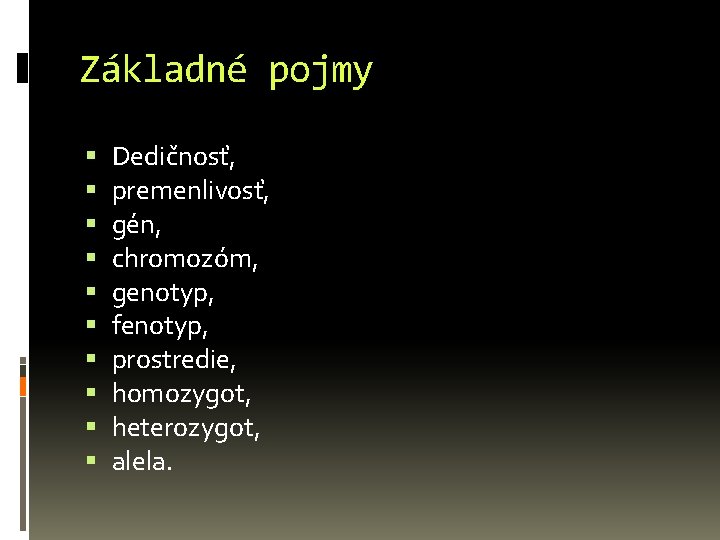 Základné pojmy

- Dedičnosť,
- premenlivosť,
- gén,
- chromozóm,
- genotyp,
- fenotyp,
- prostredie,
- homozygot,
- heterozygot,
- alela.